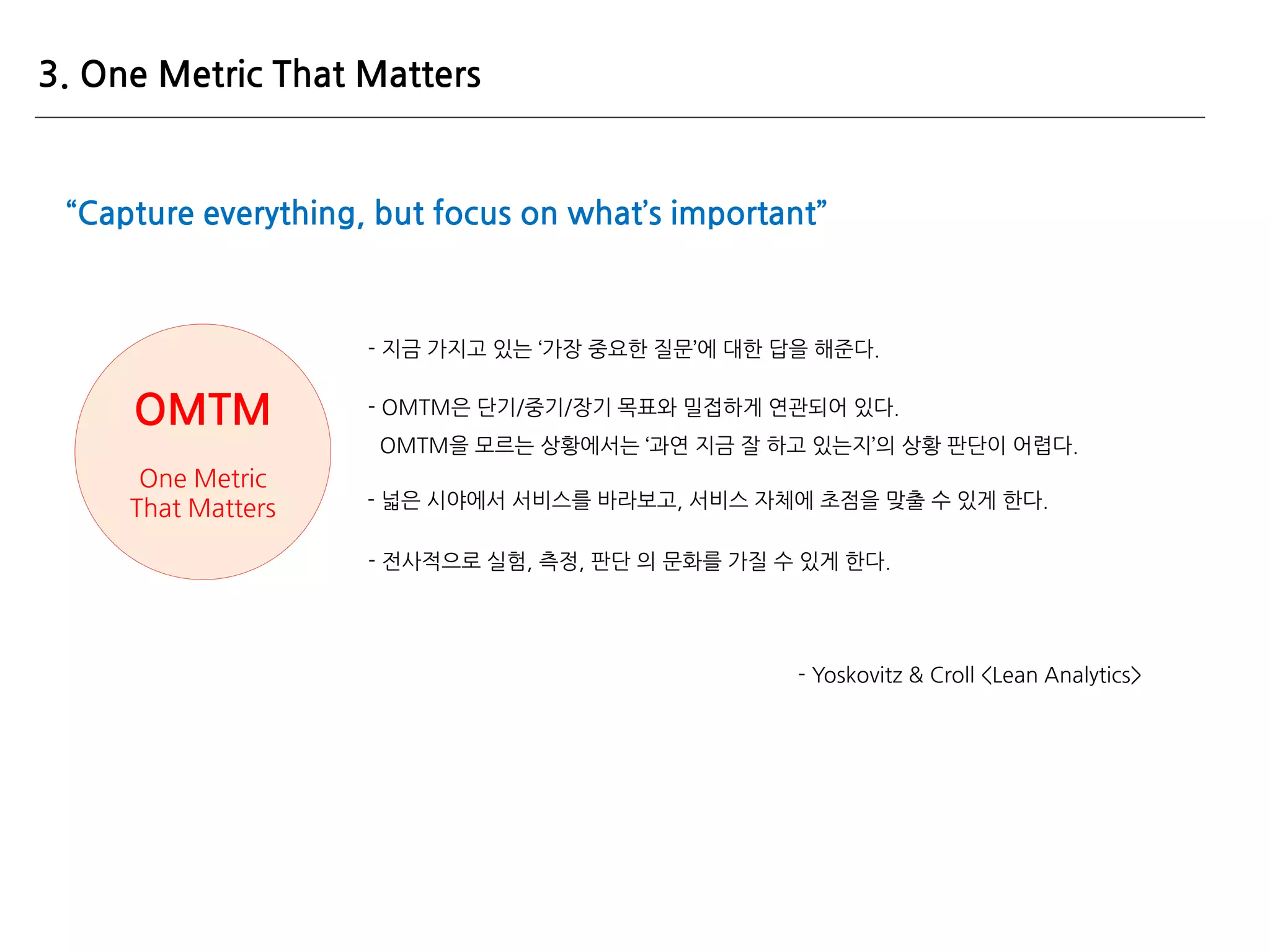 3. One Metric That Matters

“Capture everything, but focus on what’s important”

OMTM

One Metric That Matters

- 지금 가지고 있는 ‘가장 중요한 질문’에 대한 답을 해준다.

- OMTM은 단기/중기/장기 목표와 밀접하게 연관되어 있다.
OMTM을 모르는 상황에서는 ‘과연 지금 잘 하고 있는지’의 상황 판단이 어렵다.

- 넓은 시야에서 서비스를 바라보고, 서비스 자체에 초점을 맞출 수 있게 한다.

- 전사적으로 실험, 측정, 판단 의 문화를 가질 수 있게 한다.

- Yoskovitz & Croll <Lean Analytics>